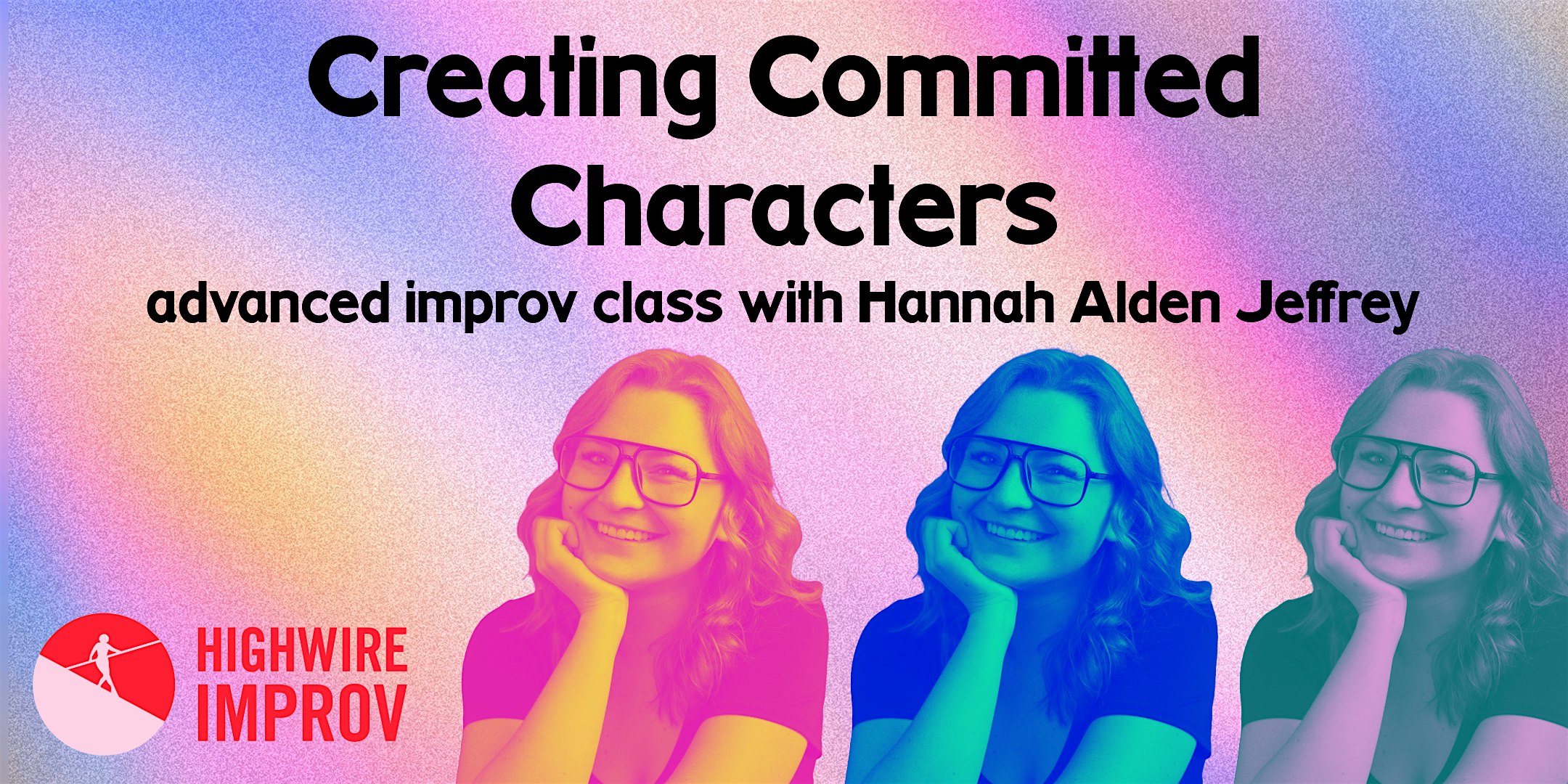 Creating Committed Characters

advanced improv class with Hannah Alden Jeffrey

HIGHWIRE IMPROV